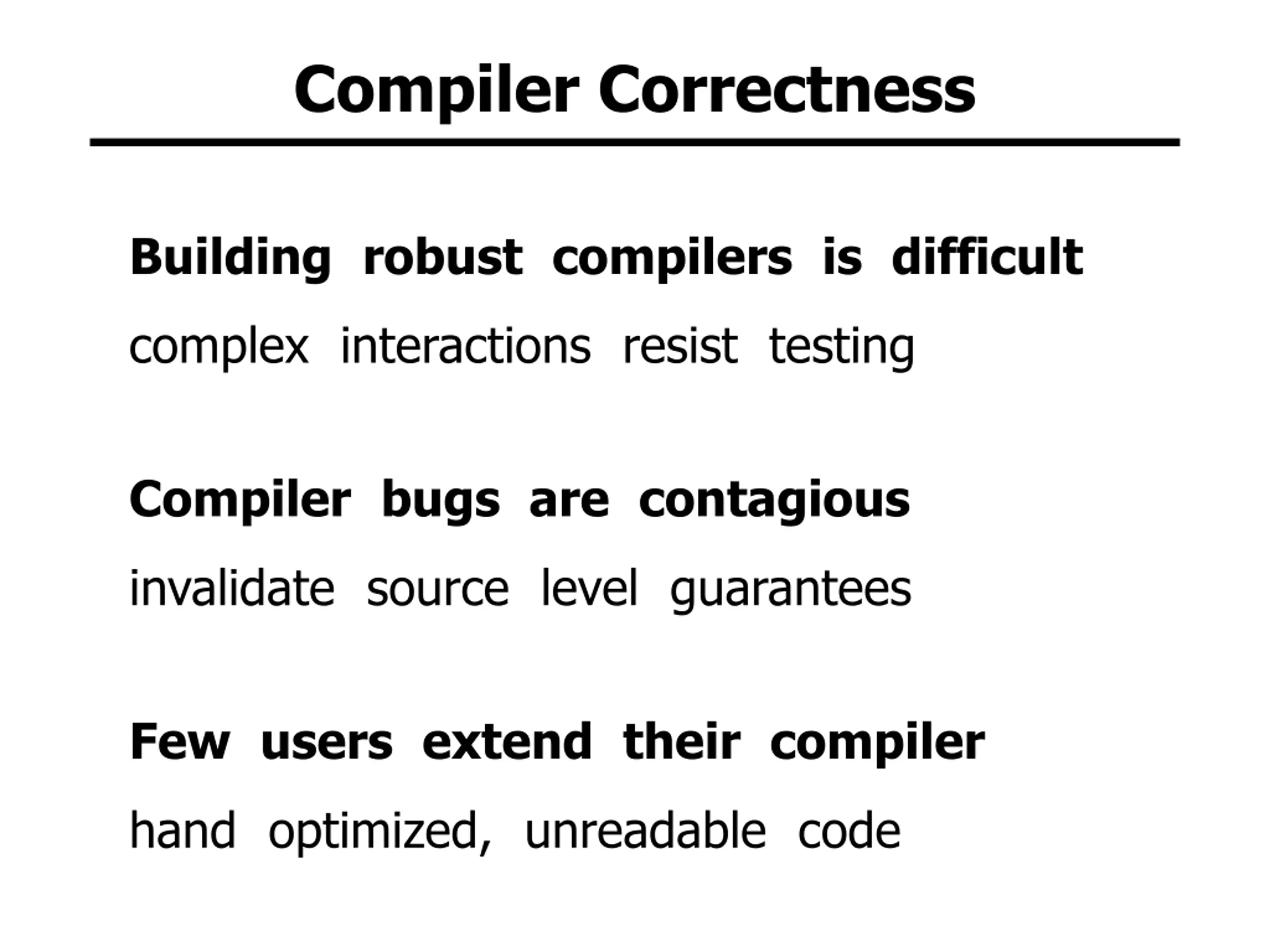 Compiler Correctness

Building robust compilers is difficult

complex interactions resist testing

Compiler bugs are contagious

invalidate source level guarantees

Few users extend their compiler

hand optimized, unreadable code